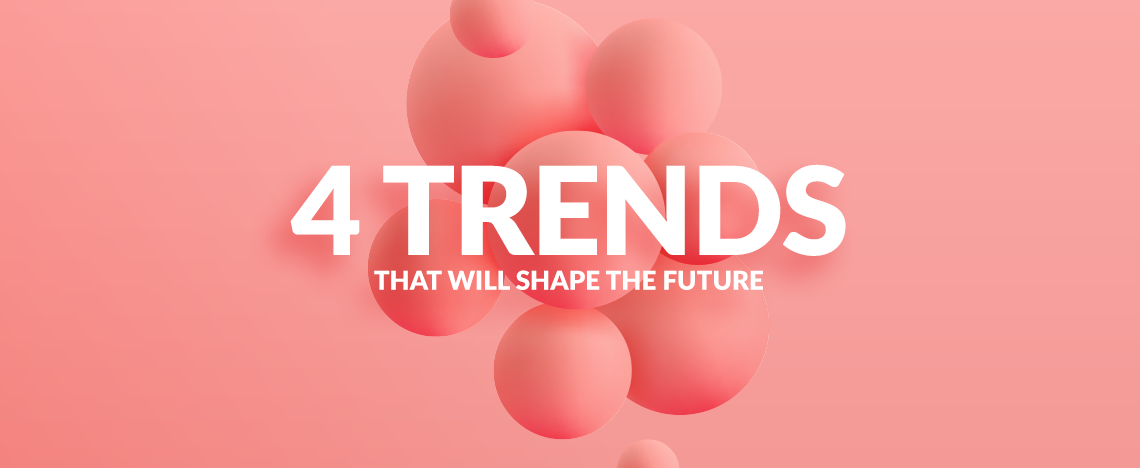 4 TRENDS
THAT WILL SHAPE THE FUTURE